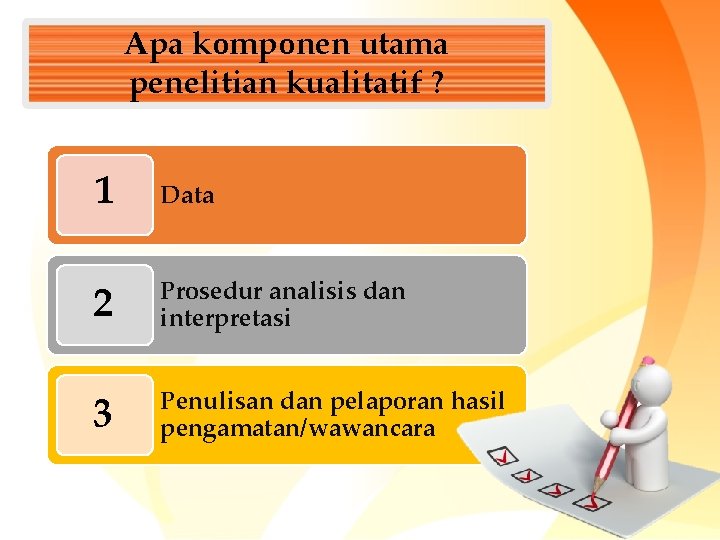 Apa komponen utama penelitian kualitatif ?

1

Data

2

Prosedur analisis dan interpretasi

3

Penulisan dan pelaporan hasil pengamatan/wawancara